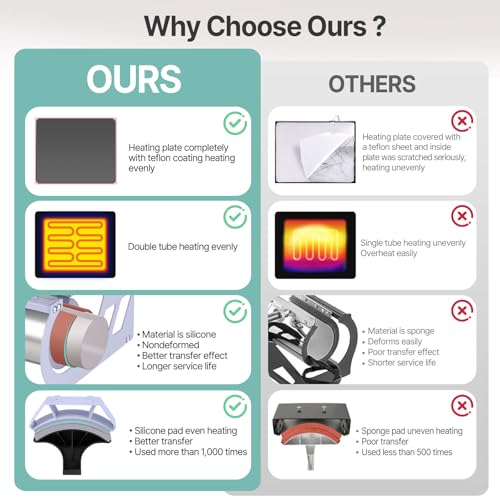 Why Choose Ours ?

OURS

Heating plate completely with teflon coating heating evenly

Double tube heating evenly

• Material is silicone
• Nondeformed
• Better transfer effect
• Longer service life

• Silicone pad even heating
• Better transfer
• Used more than 1,000 times

OTHERS

Heating plate covered with a teflon sheet and inside plate was scratched seriously, heating unevenly

Single tube heating unevenly
Overheat easily

• Material is sponge
• Deforms easily
• Poor transfer effect
• Shorter service life

• Sponge pad uneven heating
• Poor transfer
• Used less than 500 times